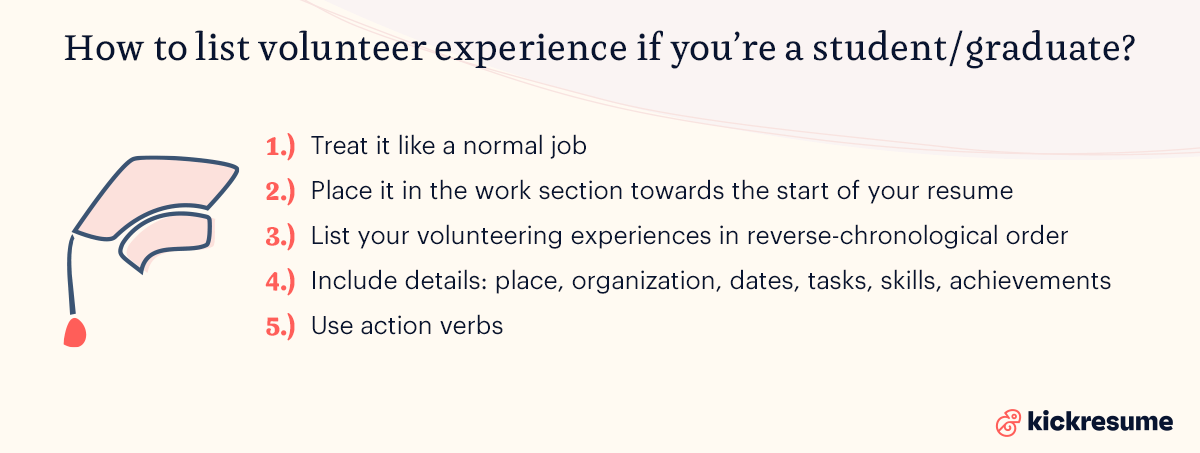 How to list volunteer experience if you're a student/graduate?

1.) Treat it like a normal job
2.) Place it in the work section towards the start of your resume
3.) List your volunteering experiences in reverse-chronological order
4.) Include details: place, organization, dates, tasks, skills, achievements
5.) Use action verbs

kickresume